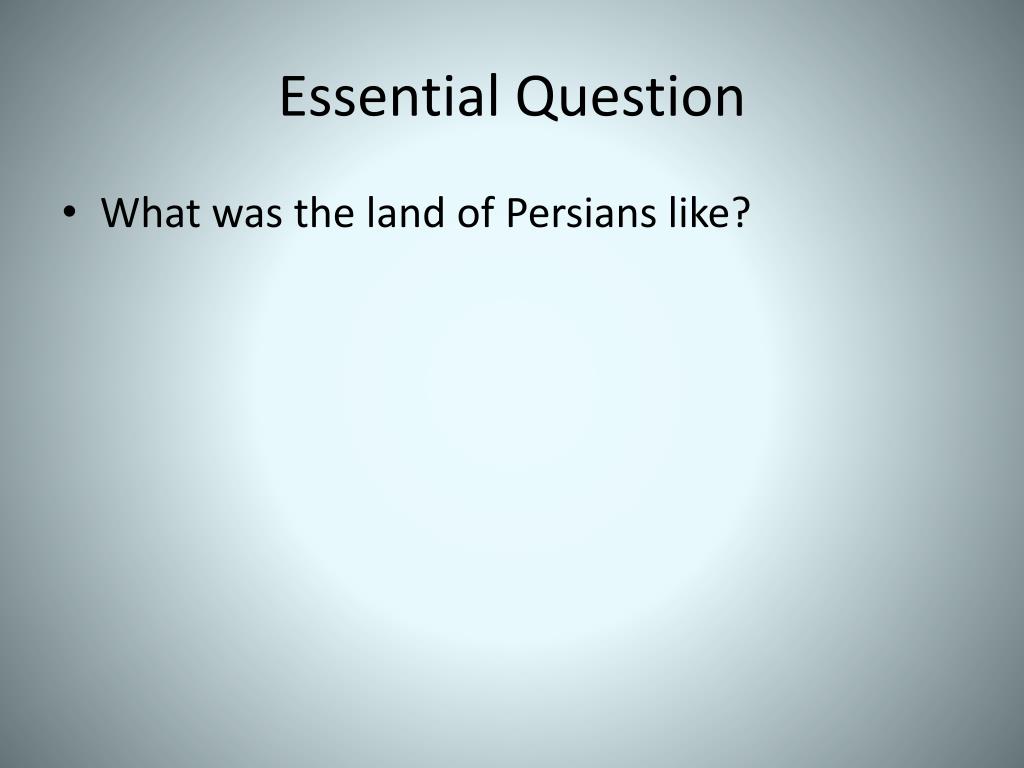 Essential Question

• What was the land of Persians like?